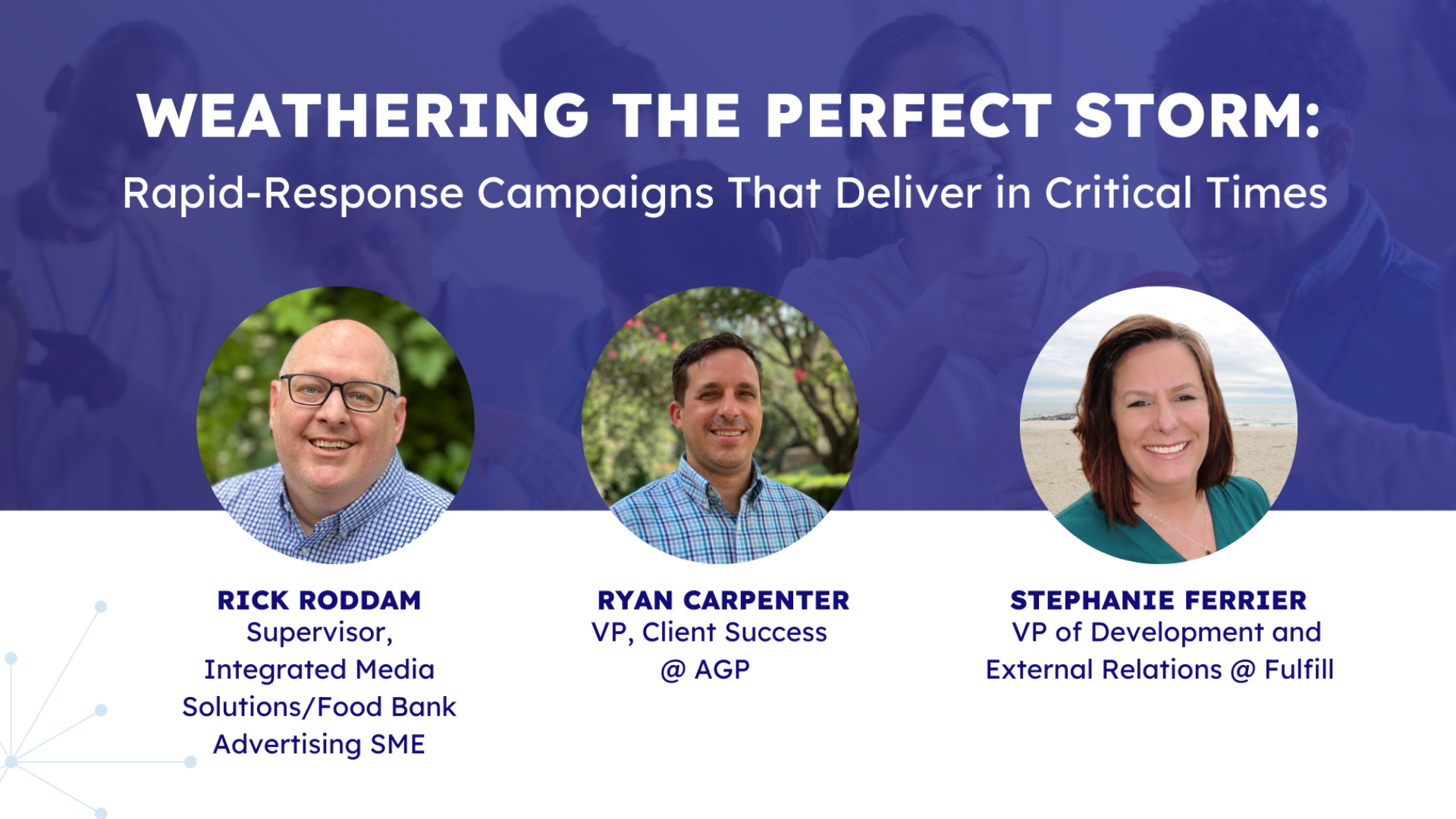 WEATHERING THE PERFECT STORM:

Rapid-Response Campaigns That Deliver in Critical Times

RICK RODDAM
Supervisor, Integrated Media Solutions/Food Bank Advertising SME

RYAN CARPENTER
VP, Client Success @ AGP

STEPHANIE FERRIER
VP of Development and External Relations @ Fulfill